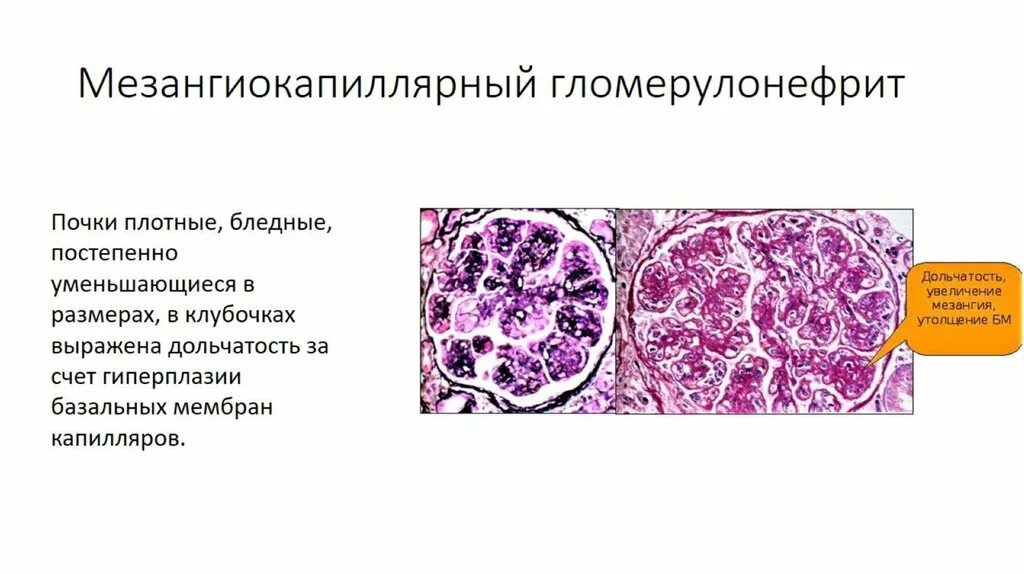 Мезангиокапиллярный гломерулонефрит

Почки плотные, бледные, постепенно уменьшающиеся в размерах, в клубочках выражена дольчатость за счет гиперплазии базальных мембран капилляров.

Дольчатость, увеличение мезангия, утолщение БМ